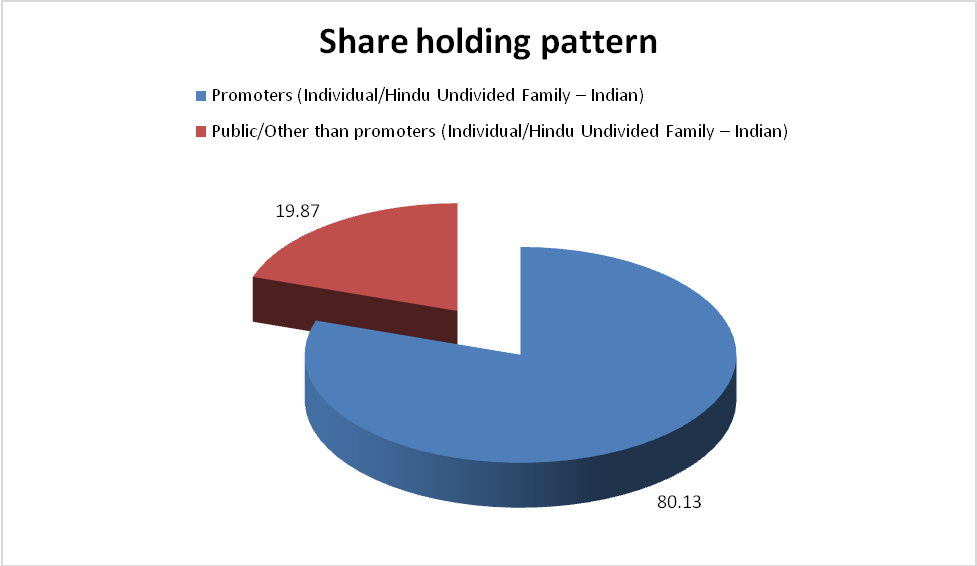 Share holding pattern

Promoters (Individual/Hindu Undivided Family – Indian)

Public/Other than promoters (Individual/Hindu Undivided Family – Indian)

19.87

80.13